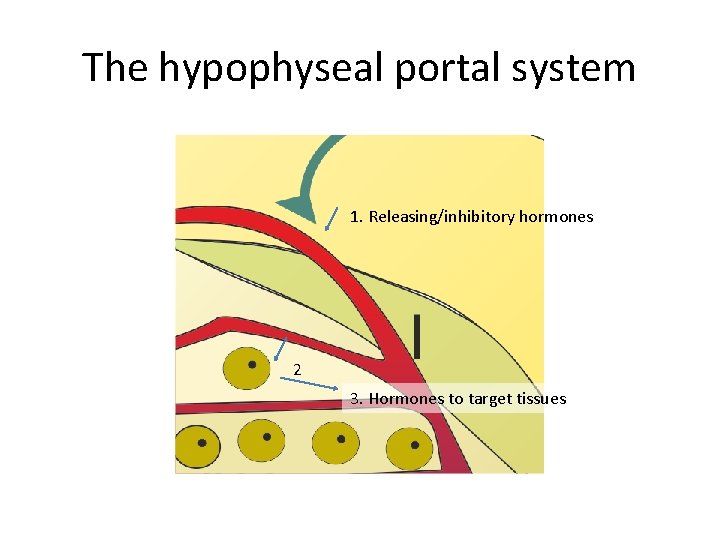 The hypophyseal portal system

1. Releasing/inhibitory hormones

2

3. Hormones to target tissues